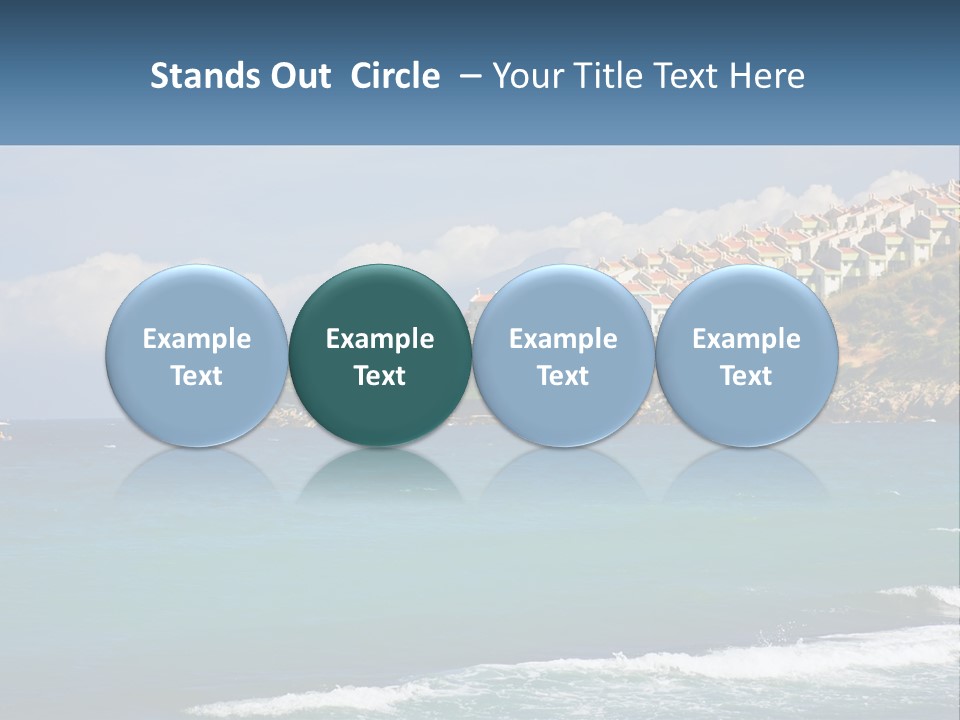 Stands Out Circle – Your Title Text Here

Example Text

Example Text

Example Text

Example Text